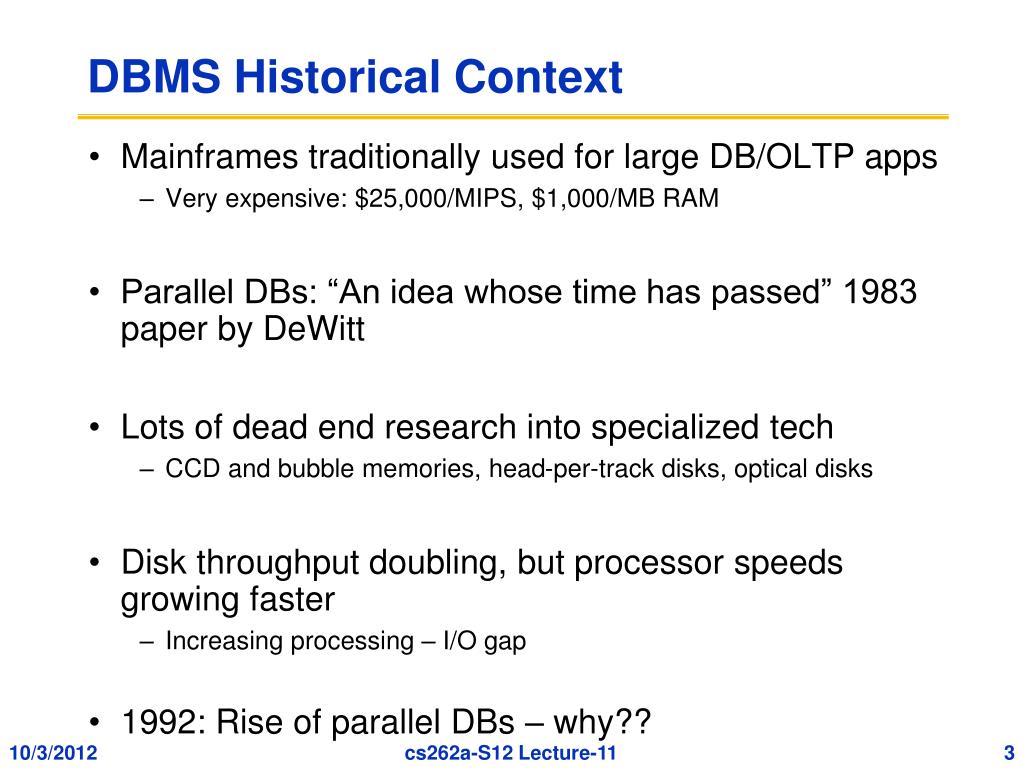 DBMS Historical Context

• Mainframes traditionally used for large DB/OLTP apps
– Very expensive: \$25,000/MIPS, \$1,000/MB RAM

• Parallel DBs: “An idea whose time has passed” 1983 paper by DeWitt

• Lots of dead end research into specialized tech
– CCD and bubble memories, head-per-track disks, optical disks

• Disk throughput doubling, but processor speeds growing faster
– Increasing processing – I/O gap

• 1992: Rise of parallel DBs – why??

10/3/2012
cs262a-S12 Lecture-11
3